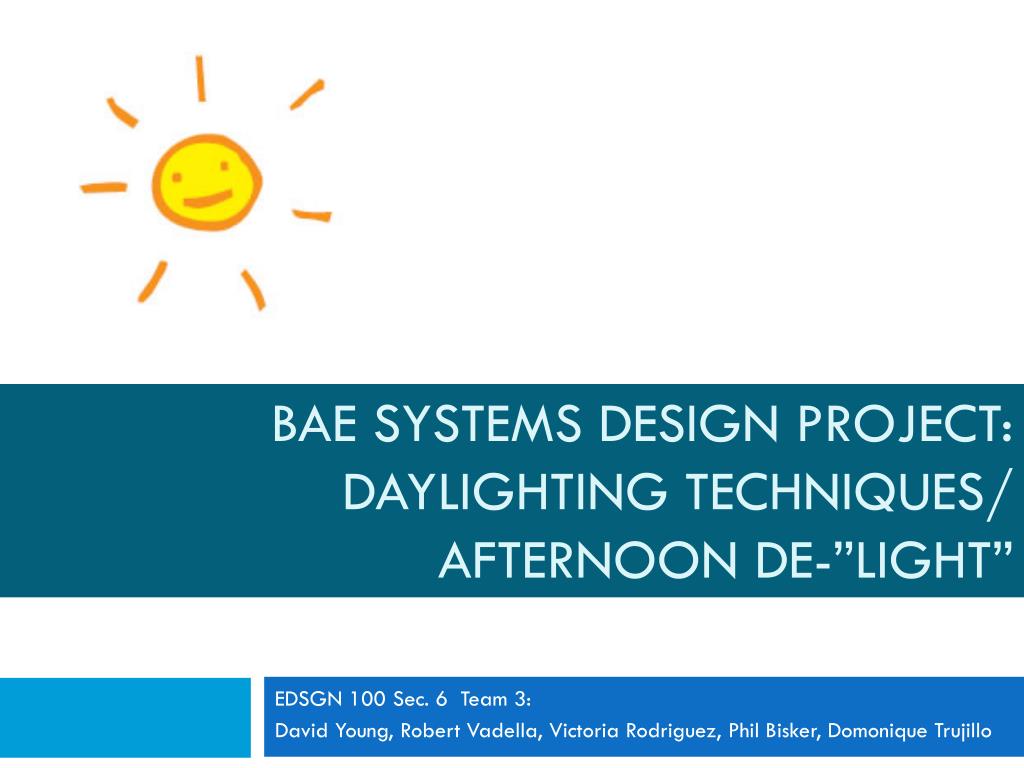 BAE SYSTEMS DESIGN PROJECT: DAYLIGHTING TECHNIQUES/ AFTERNOON DE-”LIGHT”

EDSGN 100 Sec. 6 Team 3:
David Young, Robert Vadella, Victoria Rodriguez, Phil Bisker, Domonique Trujillo